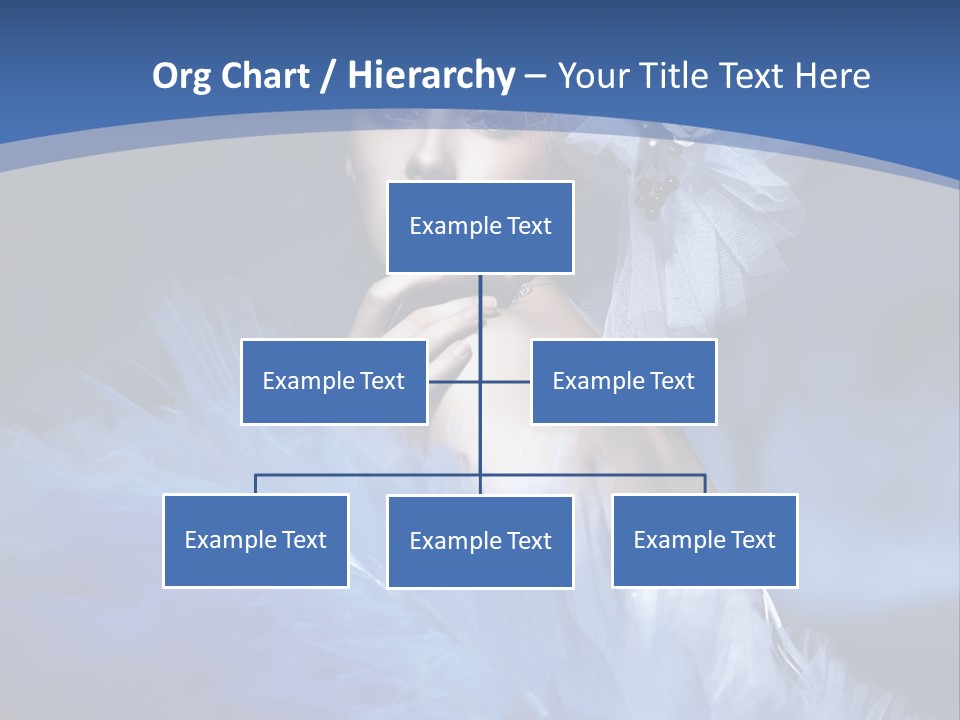 Org Chart / Hierarchy – Your Title Text Here

Example Text

Example Text

Example Text

Example Text

Example Text

Example Text